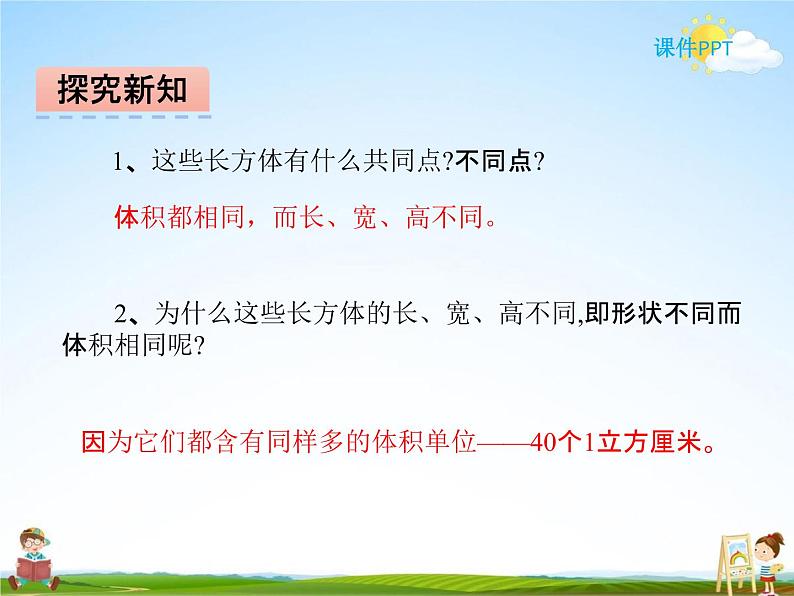 课件PPT

探究新知

1、这些长方体有什么共同点?不同点?

体积都相同，而长、宽、高不同。

2、为什么这些长方体的长、宽、高不同,即形状不同而体积相同呢?

因为它们都含有同样多的体积单位——40个1立方厘米。